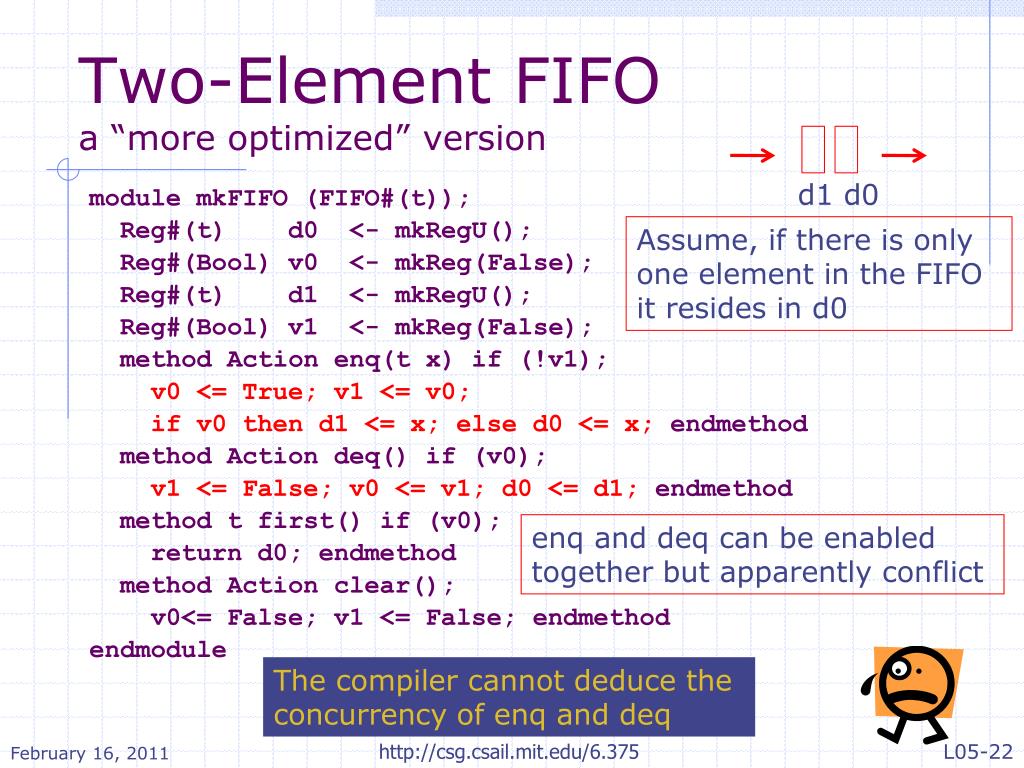 Two-Element FIFO
a “more optimized” version

d1 d0

module mkFIFO (FIFO#(t));
Reg#(t) d0 <- mkRegU();
Reg#(Bool) v0 <- mkReg(False);
Reg#(t) d1 <- mkRegU();
Reg#(Bool) v1 <- mkReg(False);
method Action enq(t x) if (!v1);
v0 <= True; v1 <= v0;
if v0 then d1 <= x; else d0 <= x; endmethod
method Action deq() if (v0);
v1 <= False; v0 <= v1; d0 <= d1; endmethod
method t first() if (v0);
return d0; endmethod
method Action clear();
v0<= False; v1 <= False; endmethod
endmodule

Assume, if there is only one element in the FIFO it resides in d0

enq and deq can be enabled together but apparently conflict

The compiler cannot deduce the concurrency of enq and deq

February 16, 2011

http://csg.csail.mit.edu/6.375

L05-22